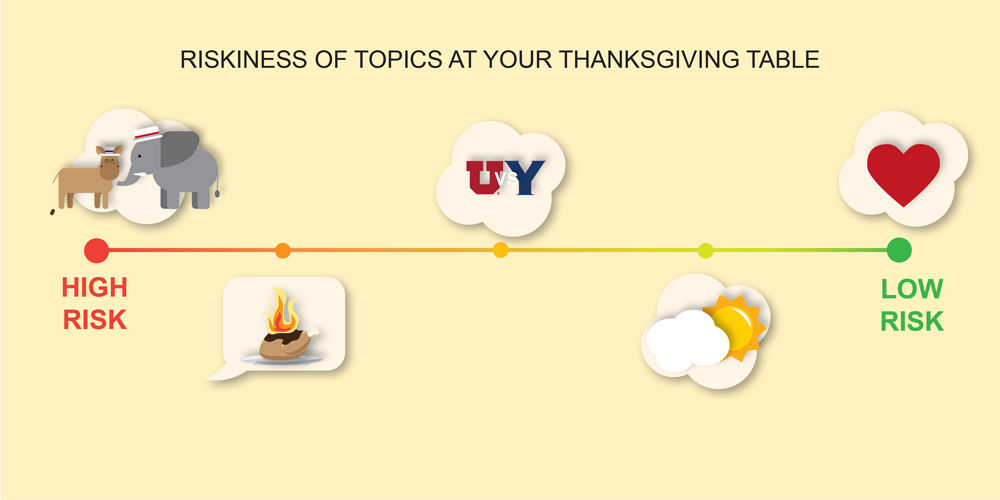 RISKINESS OF TOPICS AT YOUR THANKSGIVING TABLE

U vs Y

HIGH RISK

LOW RISK